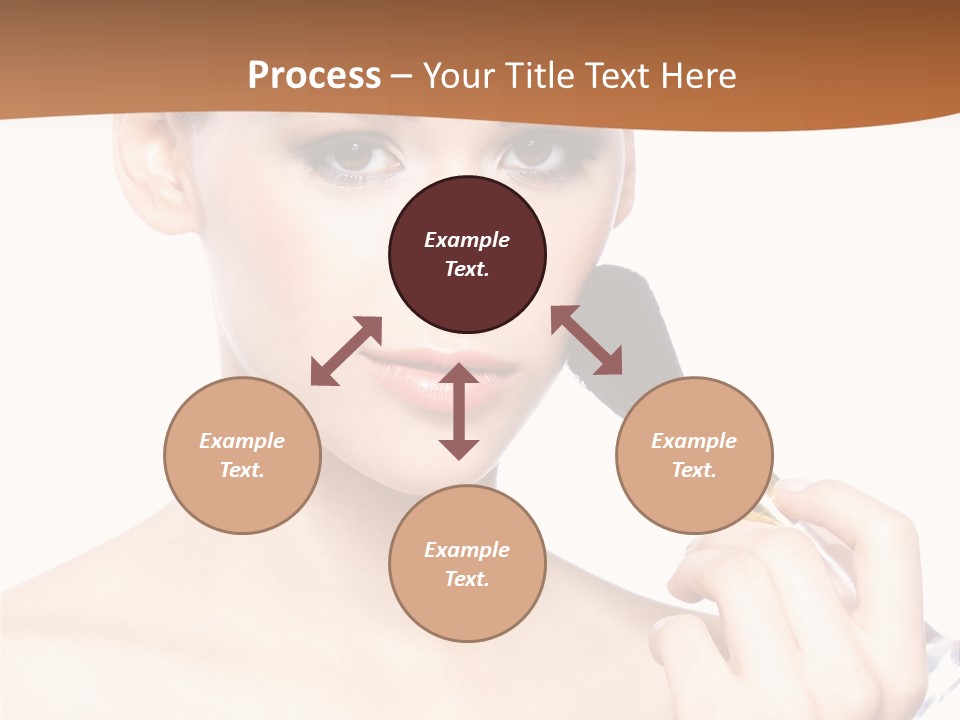 Process – Your Title Text Here

Example Text.

Example Text.

Example Text.

Example Text.